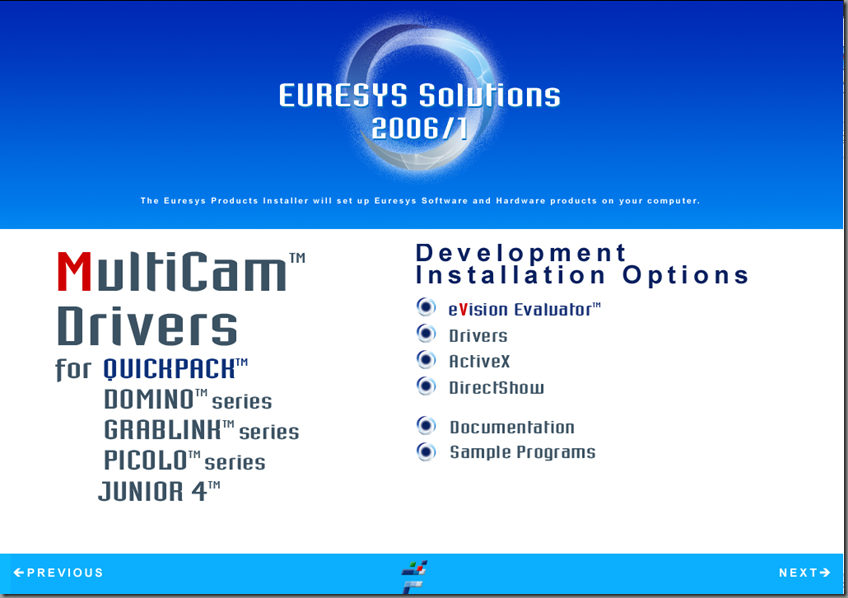 EURESYS Solutions
2006/1

The Euresys Products Installer will set up Euresys Software and Hardware products on your computer.

MultiCam™
Drivers
for QUICKPACK™
DOMINO™ series
GRABLINK™ series
PICOLO™ series
JUNIOR 4™

Development
Installation Options

eVision Evaluator™
Drivers
ActiveX
DirectShow

Documentation
Sample Programs

←PREVIOUS

NEXT→